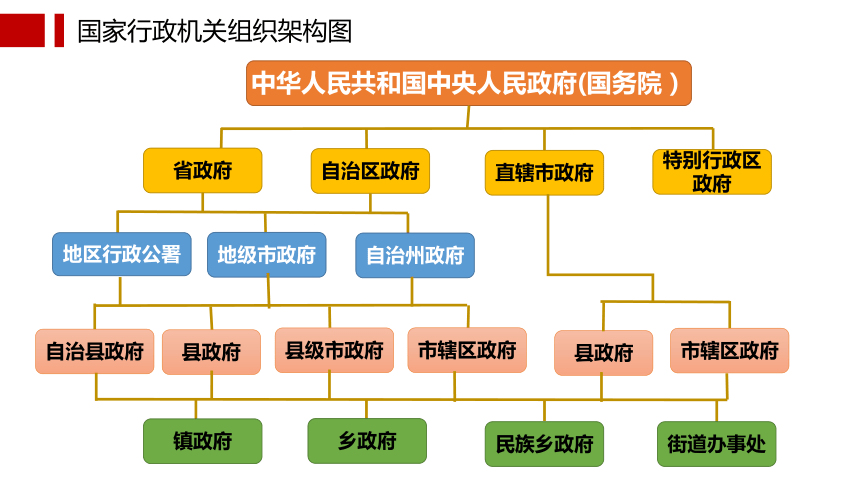 国家行政机关组织架构图

中华人民共和国中央人民政府(国务院 )

省政府

自治区政府

直辖市政府

特别行政区政府

地区行政公署

地级市政府

自治州政府

自治县政府

县政府

县级市政府

市辖区政府

县政府

市辖区政府

镇政府

乡政府

民族乡政府

街道办事处